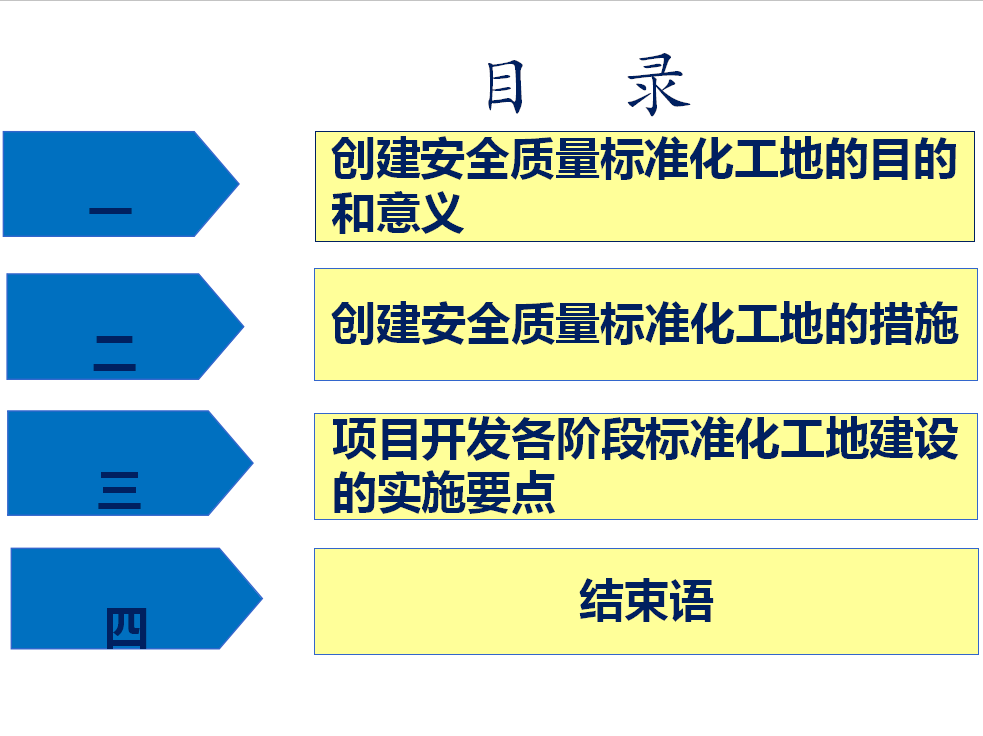 目 录

一

创建安全质量标准化工地的目的和意义

二

创建安全质量标准化工地的措施

三

项目开发各阶段标准化工地建设的实施要点

四

结束语